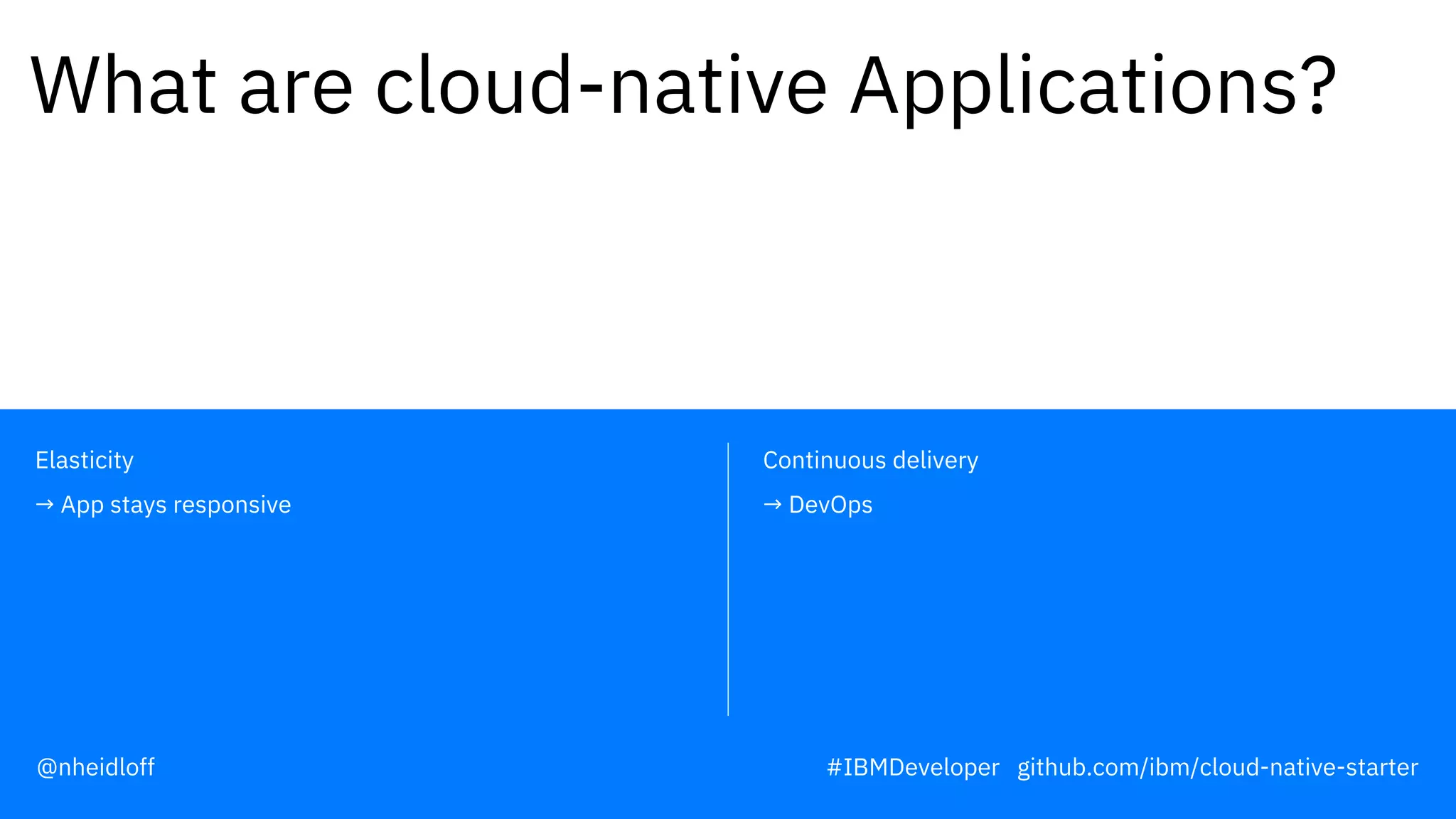 What are cloud-native Applications?

Elasticity

→ App stays responsive

Continuous delivery

→ DevOps

@nheidloff

#IBMDeveloper github.com/ibm/cloud-native-starter